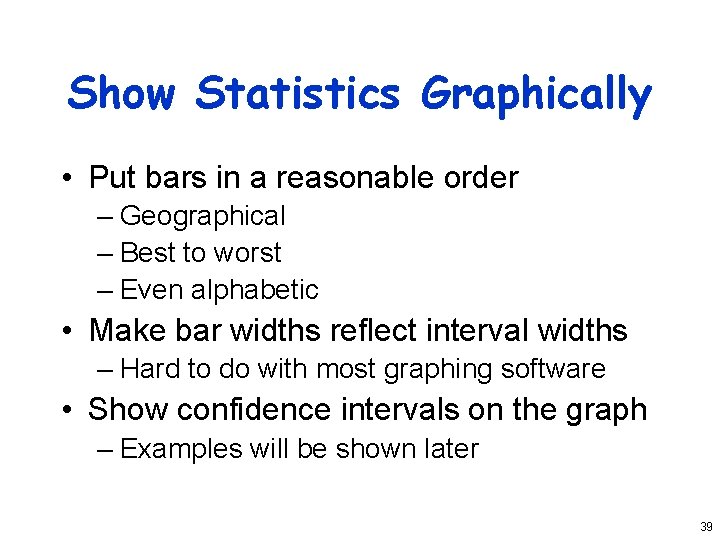 Show Statistics Graphically

• Put bars in a reasonable order
– Geographical
– Best to worst
– Even alphabetic
• Make bar widths reflect interval widths
– Hard to do with most graphing software
• Show confidence intervals on the graph
– Examples will be shown later

39